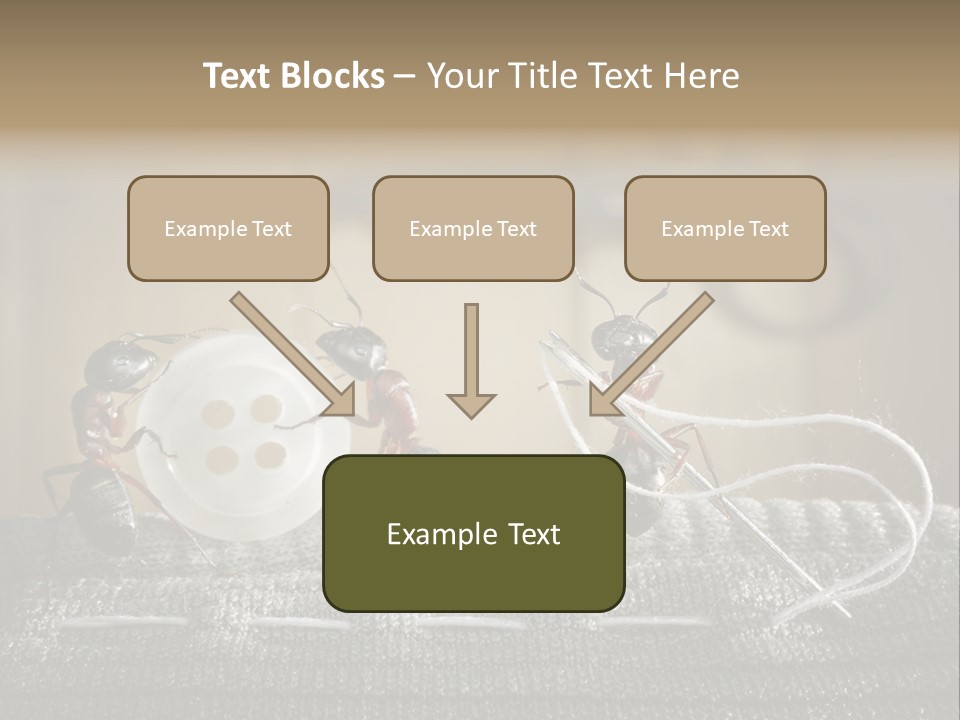 Text Blocks – Your Title Text Here

Example Text

Example Text

Example Text

Example Text